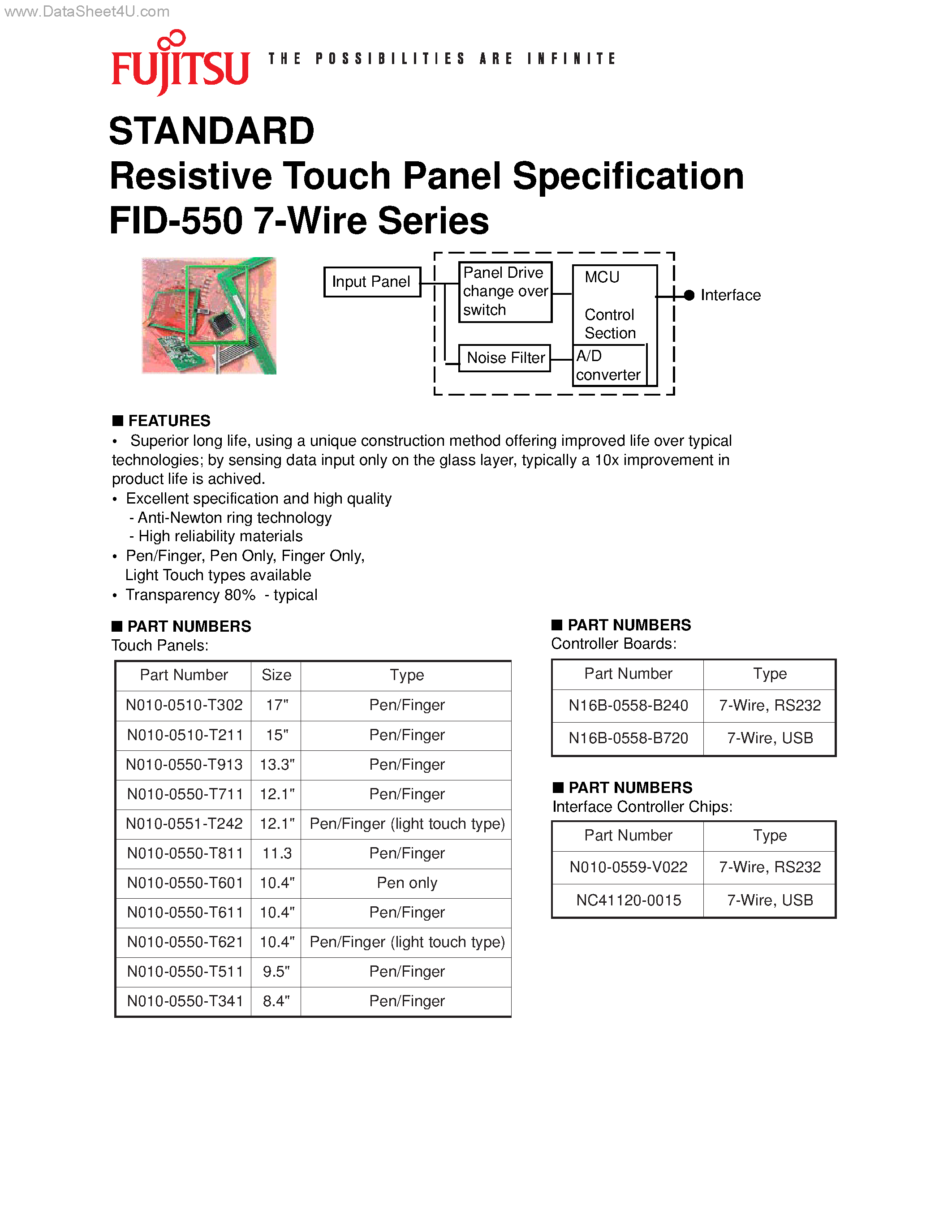 www.DataSheet4U.com

FUJITSU THE POSSIBILITIES ARE INFINITE

STANDARD
Resistive Touch Panel Specification
FID-550 7-Wire Series

Input Panel
Panel Drive change over switch
Noise Filter
MCU
Control Section
A/D converter
Interface

■ FEATURES
• Superior long life, using a unique construction method offering improved life over typical technologies; by sensing data input only on the glass layer, typically a 10x improvement in product life is achived.
• Excellent specification and high quality
- Anti-Newton ring technology
- High reliability materials
• Pen/Finger, Pen Only, Finger Only, Light Touch types available
• Transparency 80% - typical

■ PART NUMBERS
Touch Panels:

| Part Number | Size | Type |
|---|---|---|
| N010-0510-T302 | 17" | Pen/Finger |
| N010-0510-T211 | 15" | Pen/Finger |
| N010-0550-T913 | 13.3" | Pen/Finger |
| N010-0550-T711 | 12.1" | Pen/Finger |
| N010-0551-T242 | 12.1" | Pen/Finger (light touch type) |
| N010-0550-T811 | 11.3 | Pen/Finger |
| N010-0550-T601 | 10.4" | Pen only |
| N010-0550-T611 | 10.4" | Pen/Finger |
| N010-0550-T621 | 10.4" | Pen/Finger (light touch type) |
| N010-0550-T511 | 9.5" | Pen/Finger |
| N010-0550-T341 | 8.4" | Pen/Finger |

■ PART NUMBERS
Controller Boards:

| Part Number | Type |
|---|---|
| N16B-0558-B240 | 7-Wire, RS232 |
| N16B-0558-B720 | 7-Wire, USB |

■ PART NUMBERS
Interface Controller Chips:

| Part Number | Type |
|---|---|
| N010-0559-V022 | 7-Wire, RS232 |
| NC41120-0015 | 7-Wire, USB |